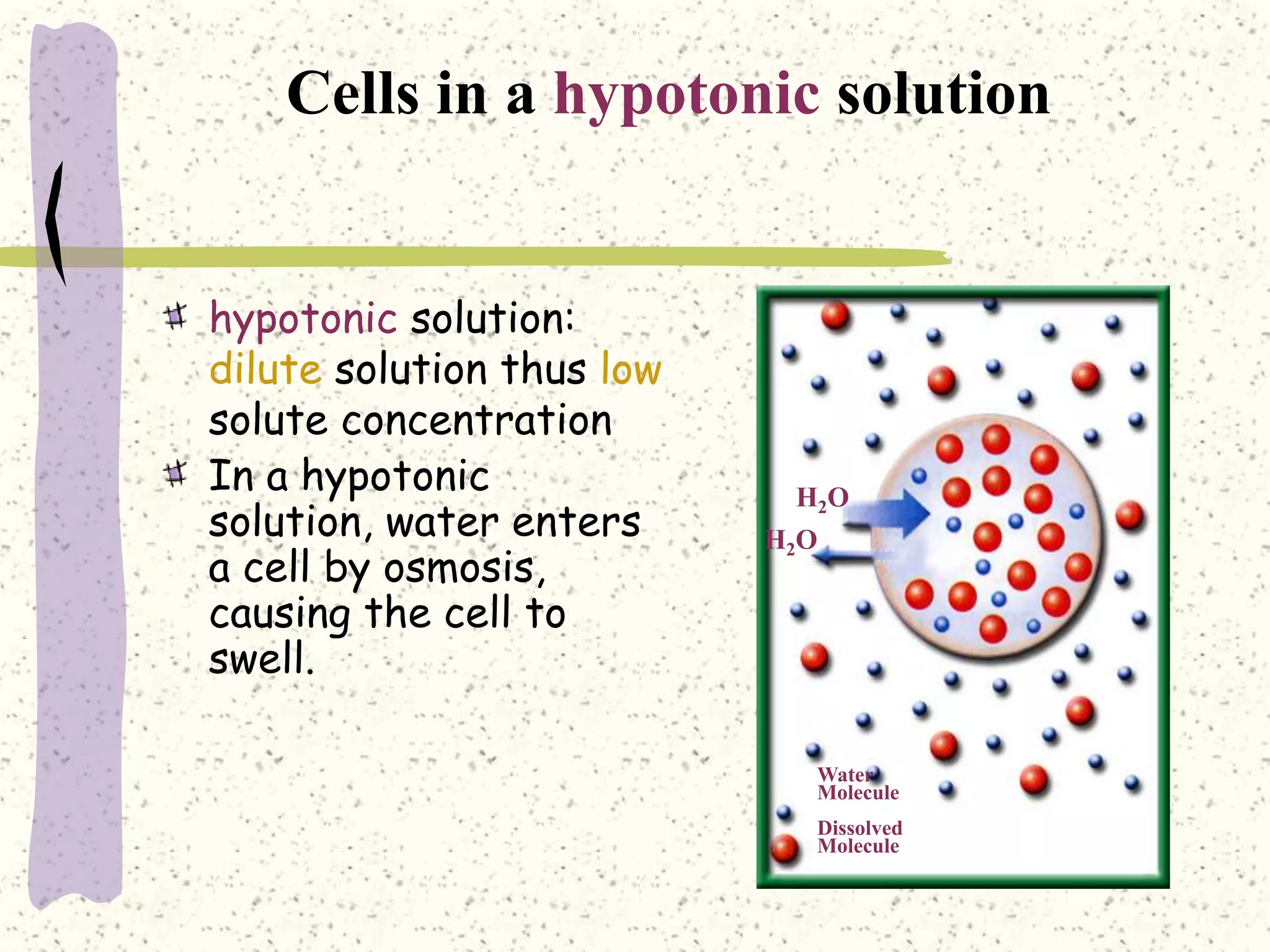 Cells in a hypotonic solution

hypotonic solution: dilute solution thus low solute concentration

In a hypotonic solution, water enters a cell by osmosis, causing the cell to swell.

$H_2O$

$H_2O$

Water Molecule

Dissolved Molecule